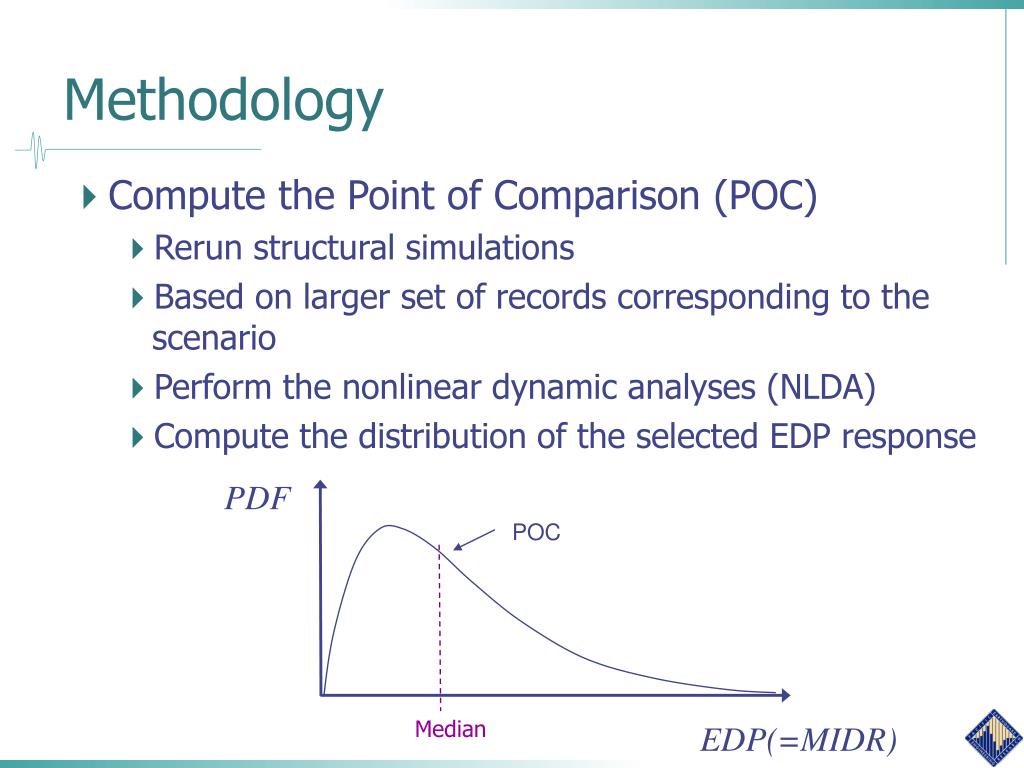 Methodology

Compute the Point of Comparison (POC)

Rerun structural simulations

Based on larger set of records corresponding to the scenario

Perform the nonlinear dynamic analyses (NLDA)

Compute the distribution of the selected EDP response

PDF

POC

Median

EDP(=MIDR)